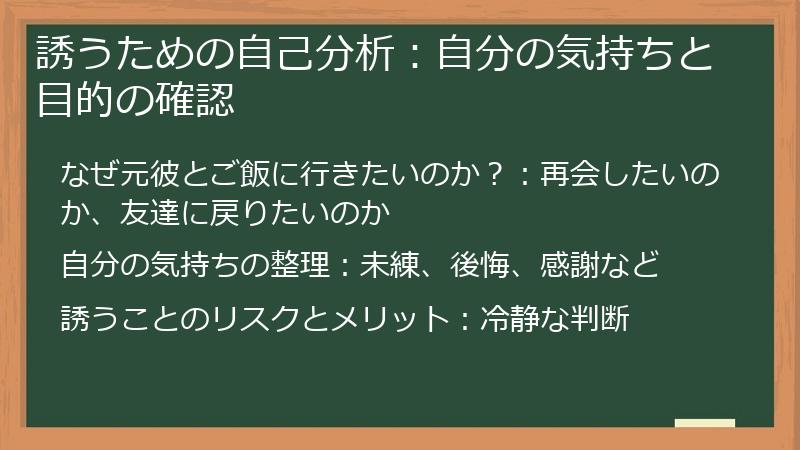 誘うための自己分析：自分の気持ちと目的の確認

なぜ元彼とご飯に行きたいのか？：再会したいのか、友達に戻りたいのか

自分の気持ちの整理：未練、後悔、感謝など

誘うことのリスクとメリット：冷静な判断